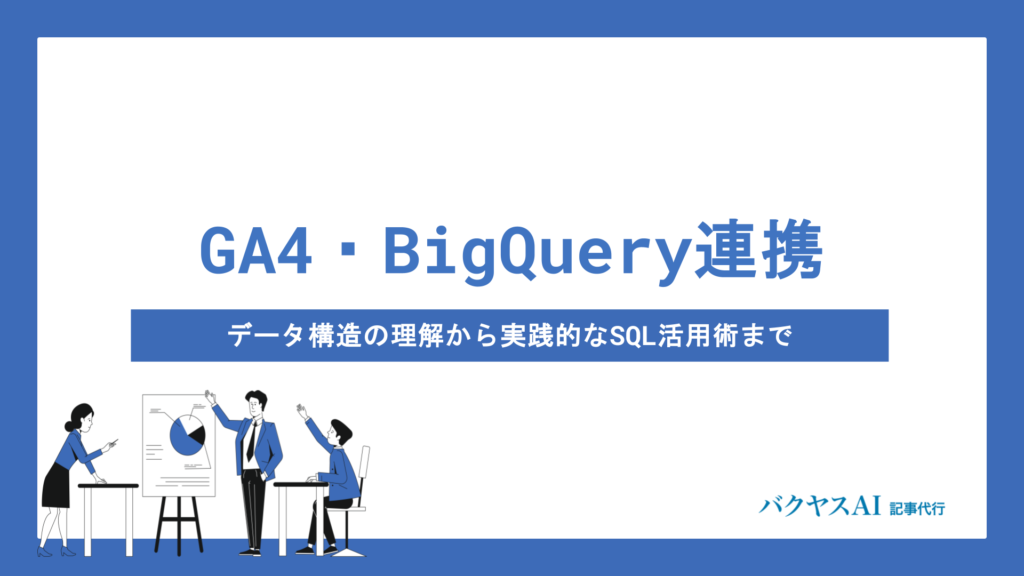 GA4・BigQuery連携

データ構造の理解から実践的なSQL活用術まで

バクヤスAI 記事代行